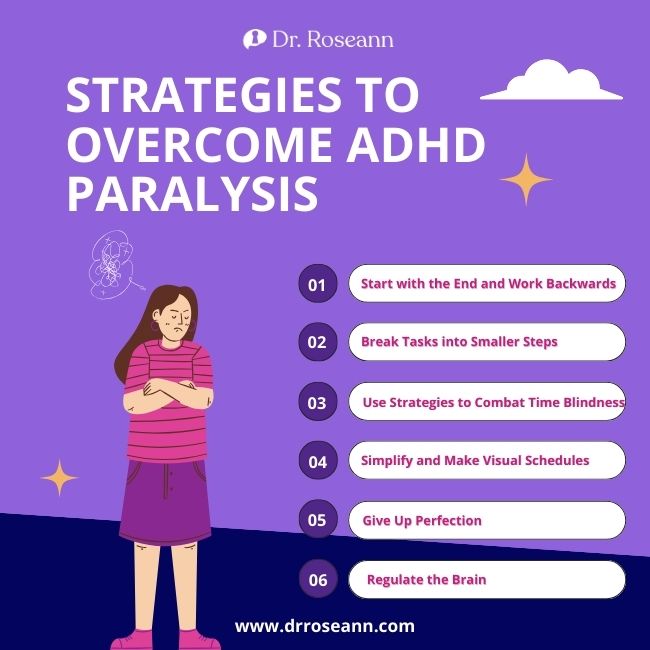 Dr. Roseann

STRATEGIES TO OVERCOME ADHD PARALYSIS

01 Start with the End and Work Backwards

02 Break Tasks into Smaller Steps

03 Use Strategies to Combat Time Blindness

04 Simplify and Make Visual Schedules

05 Give Up Perfection

06 Regulate the Brain

www.drroseann.com